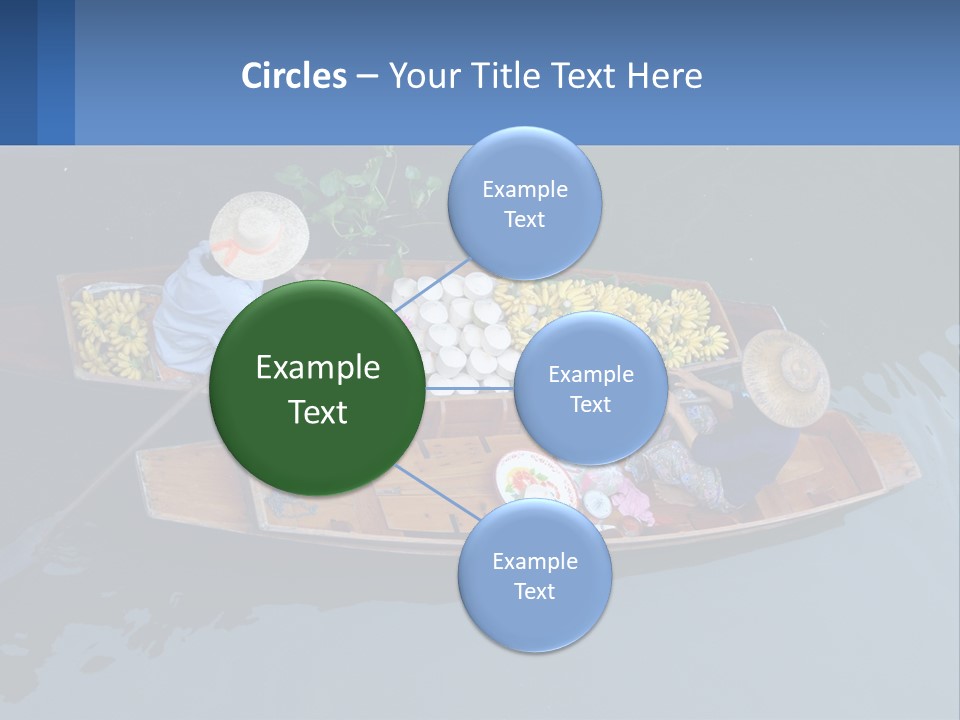 Circles – Your Title Text Here

Example Text

Example Text

Example Text

Example Text